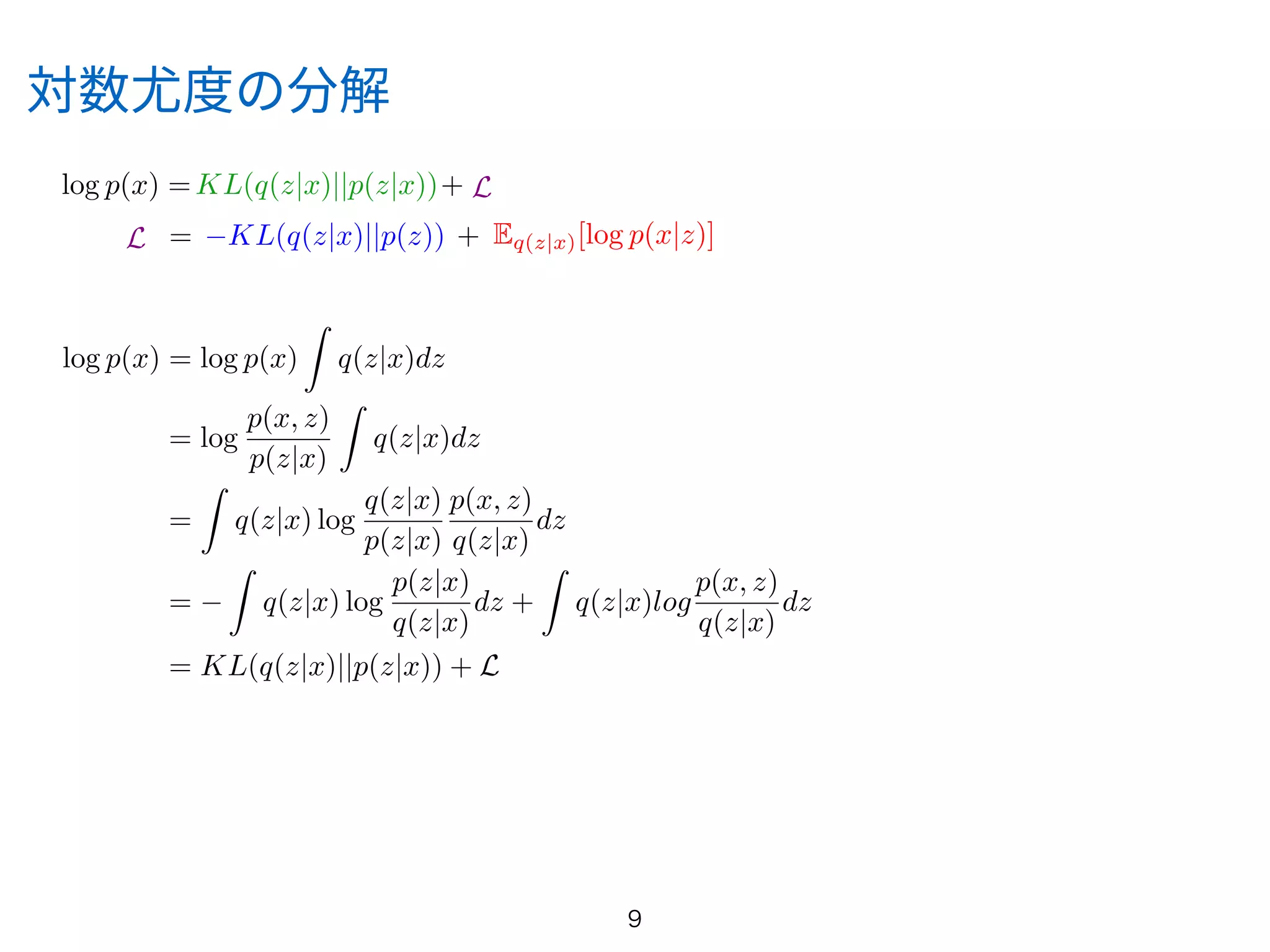 対数尤度の分解

$\log p(x) = KL(q(z|x)||p(z|x)) + \mathcal{L}$

$\mathcal{L} = -KL(q(z|x)||p(z)) + \mathbb{E}_{q(z|x)}[\log p(x|z)]$

$\log p(x) = \log p(x) \int q(z|x)dz$

$= \log \frac{p(x,z)}{p(z|x)} \int q(z|x)dz$

$= \int q(z|x) \log \frac{q(z|x)}{p(z|x)} \frac{p(x,z)}{q(z|x)} dz$

$= -\int q(z|x) \log \frac{p(z|x)}{q(z|x)} dz + \int q(z|x) log \frac{p(x,z)}{q(z|x)} dz$

$= KL(q(z|x)||p(z|x)) + \mathcal{L}$

9